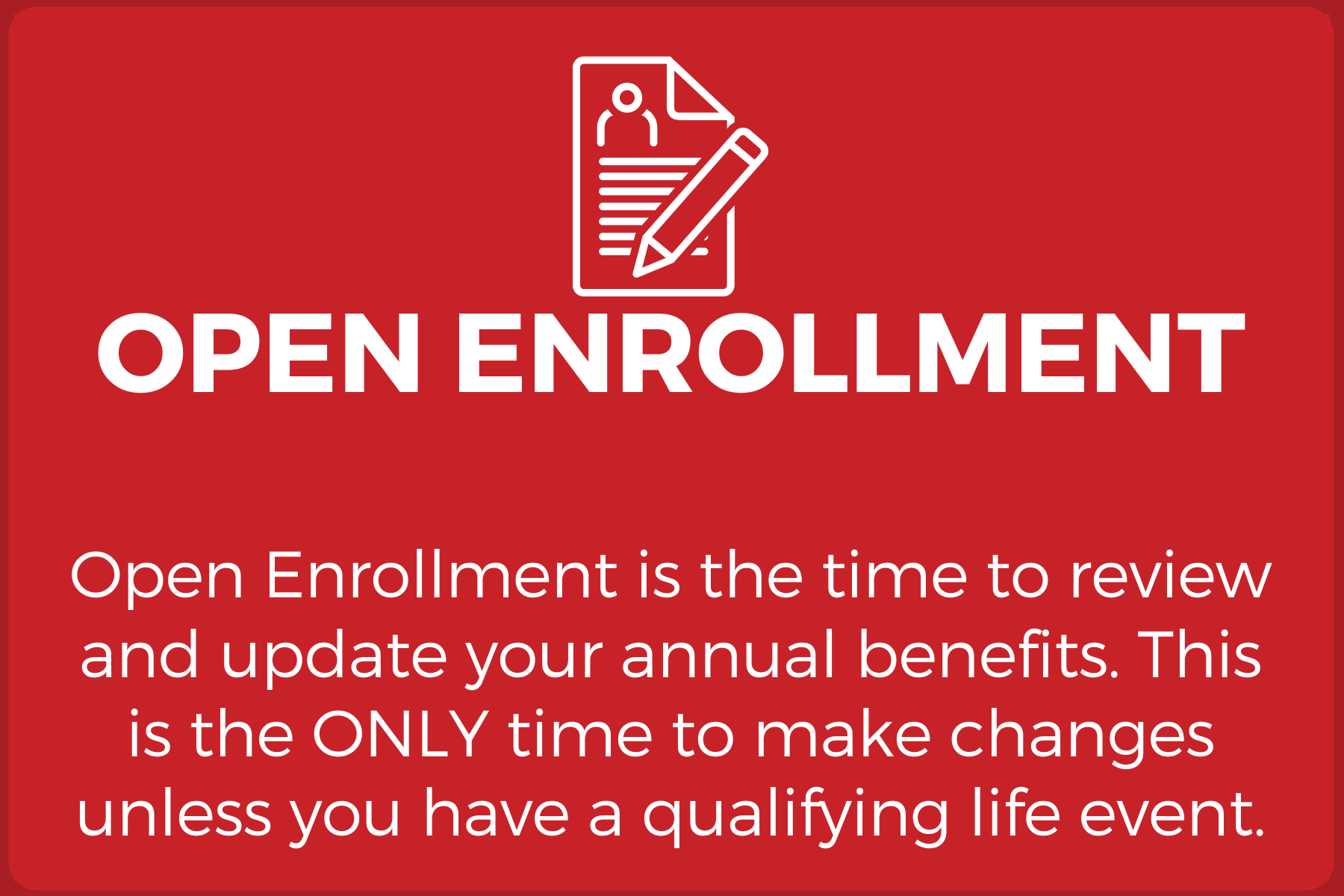 OPEN ENROLLMENT

Open Enrollment is the time to review and update your annual benefits. This is the ONLY time to make changes unless you have a qualifying life event.